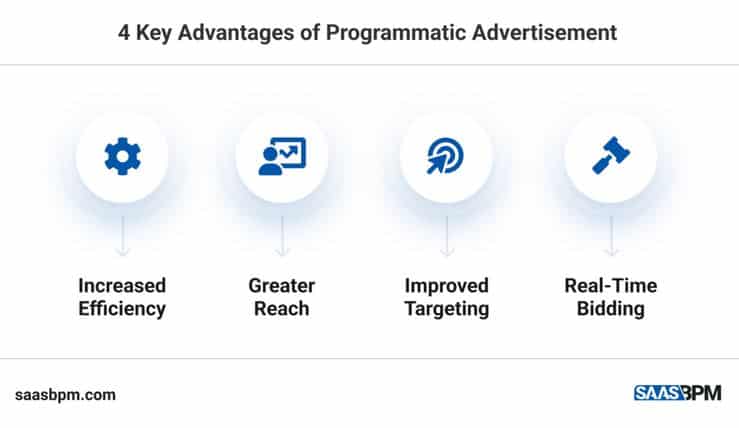 4 Key Advantages of Programmatic Advertisement

Increased Efficiency

Greater Reach

Improved Targeting

Real-Time Bidding

saasbpm.com

SAASBPM